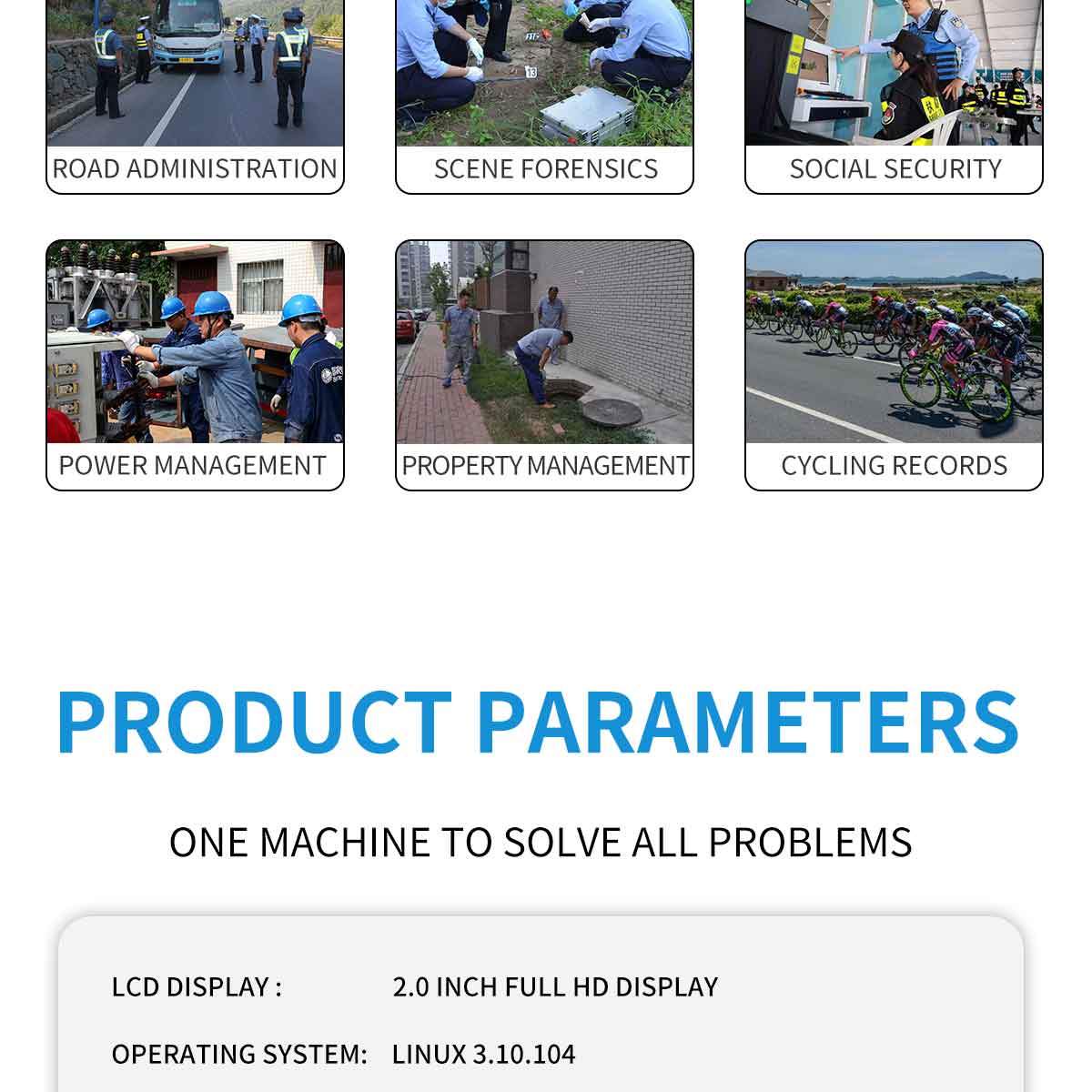 ROAD ADMINISTRATION

SCENE FORENSICS

SOCIAL SECURITY

POWER MANAGEMENT

PROPERTY MANAGEMENT

CYCLING RECORDS

PRODUCT PARAMETERS

ONE MACHINE TO SOLVE ALL PROBLEMS

LCD DISPLAY : 2.0 INCH FULL HD DISPLAY

OPERATING SYSTEM: LINUX 3.10.104